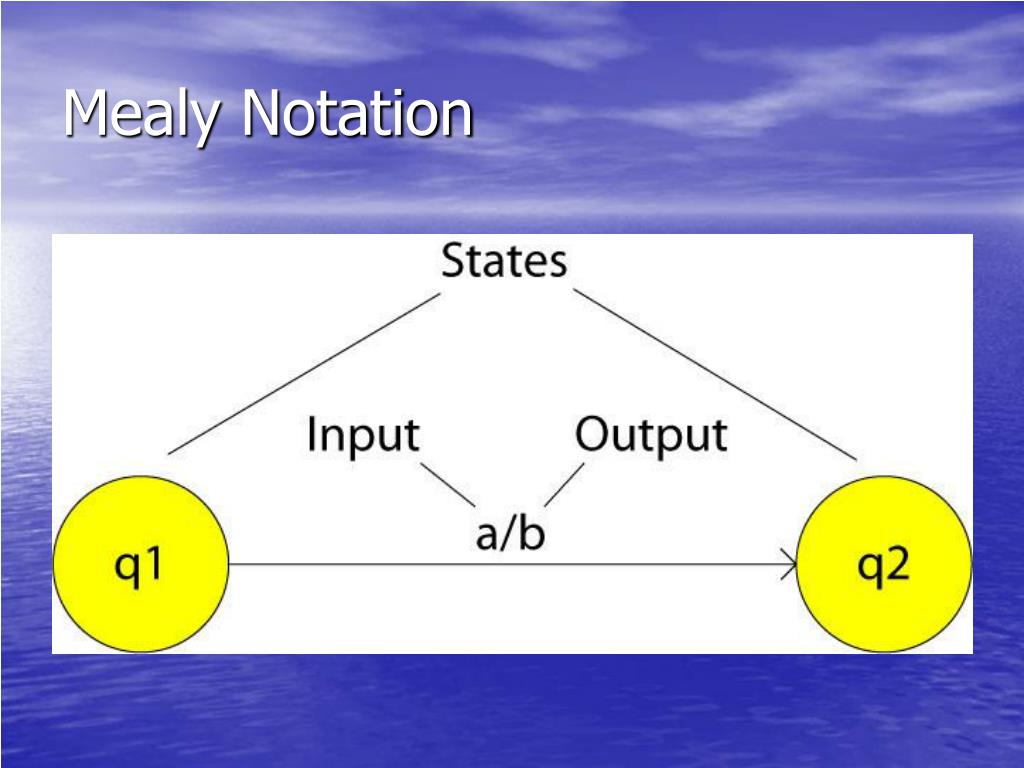 Mealy Notation

States

Input

Output

a/b

q1

q2